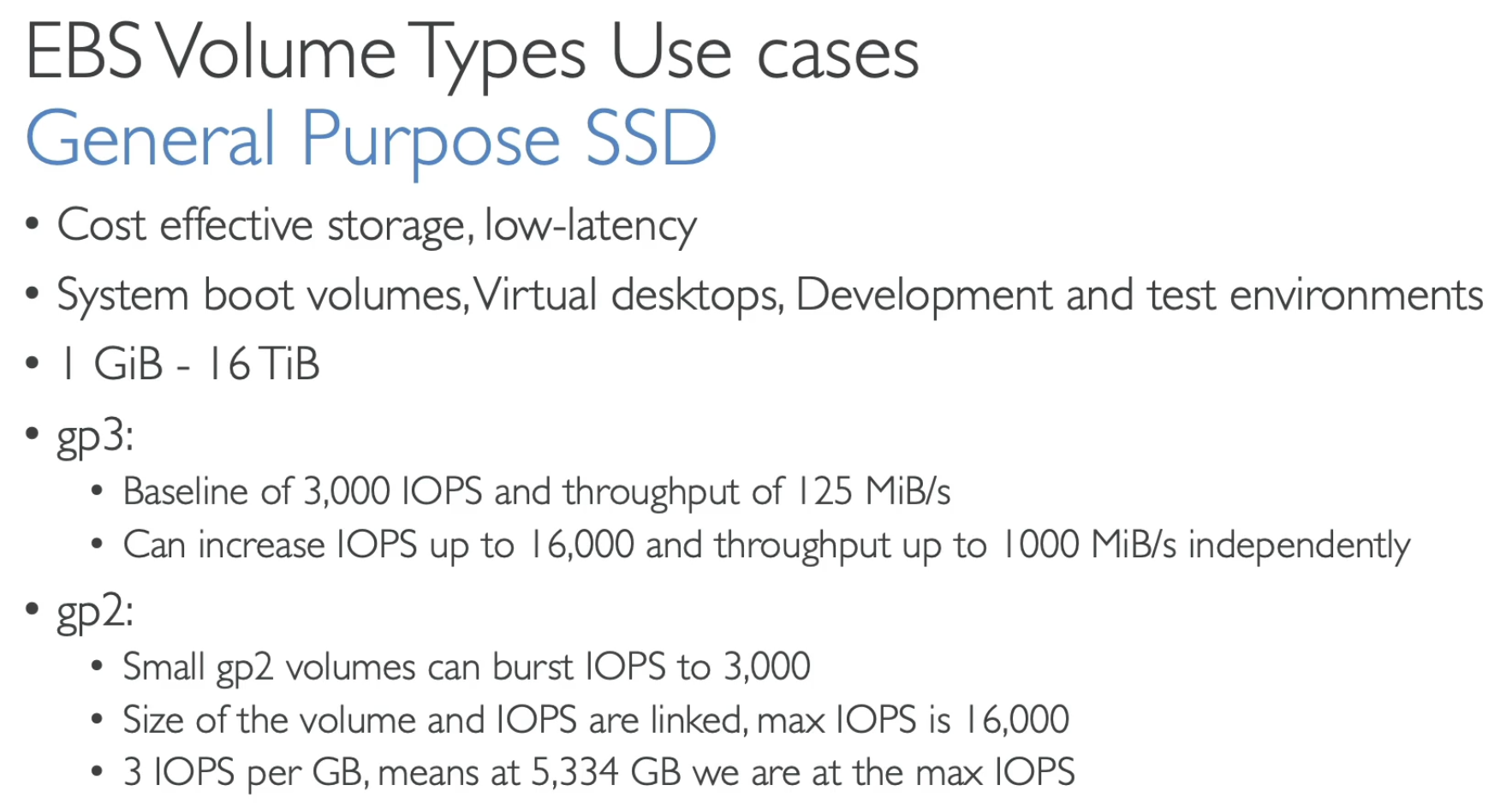 EBS Volume Types Use cases
General Purpose SSD

• Cost effective storage, low-latency
• System boot volumes, Virtual desktops, Development and test environments
• 1 GiB - 16 TiB
• gp3:
  • Baseline of 3,000 IOPS and throughput of 125 MiB/s
  • Can increase IOPS up to 16,000 and throughput up to 1000 MiB/s independently
• gp2:
  • Small gp2 volumes can burst IOPS to 3,000
  • Size of the volume and IOPS are linked, max IOPS is 16,000
  • 3 IOPS per GB, means at 5,334 GB we are at the max IOPS